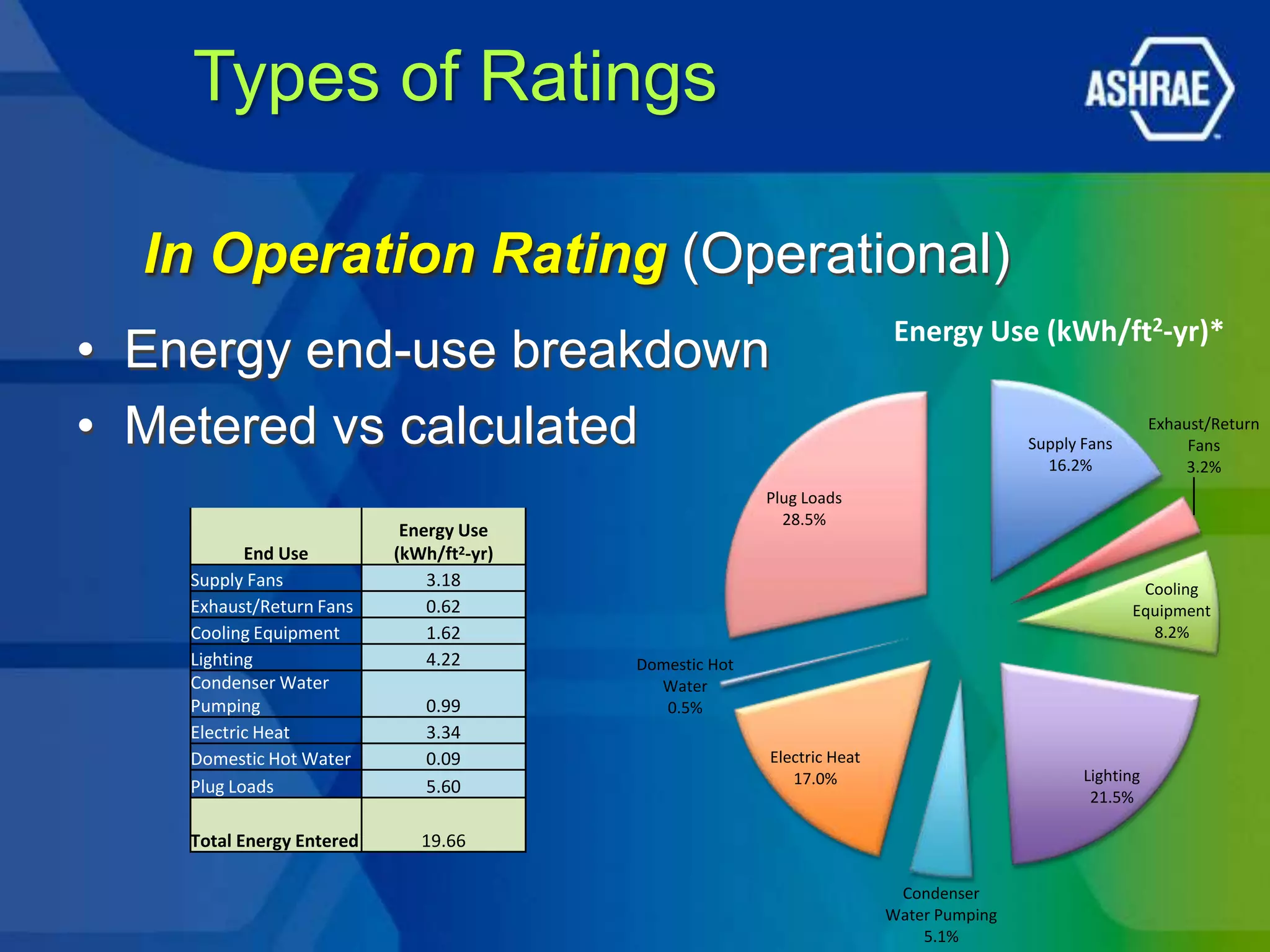 Types of Ratings

ASHRAE

In Operation Rating (Operational)

• Energy end-use breakdown
• Metered vs calculated

| End Use | Energy Use (kWh/ft$^2$-yr) |
|---|---|
| Supply Fans | 3.18 |
| Exhaust/Return Fans | 0.62 |
| Cooling Equipment | 1.62 |
| Lighting | 4.22 |
| Condenser Water Pumping | 0.99 |
| Electric Heat | 3.34 |
| Domestic Hot Water | 0.09 |
| Plug Loads | 5.60 |
| Total Energy Entered | 19.66 |

Energy Use (kWh/ft$^2$-yr)*

Supply Fans 16.2%
Exhaust/Return Fans 3.2%
Cooling Equipment 8.2%
Lighting 21.5%
Condenser Water Pumping 5.1%
Electric Heat 17.0%
Domestic Hot Water 0.5%
Plug Loads 28.5%